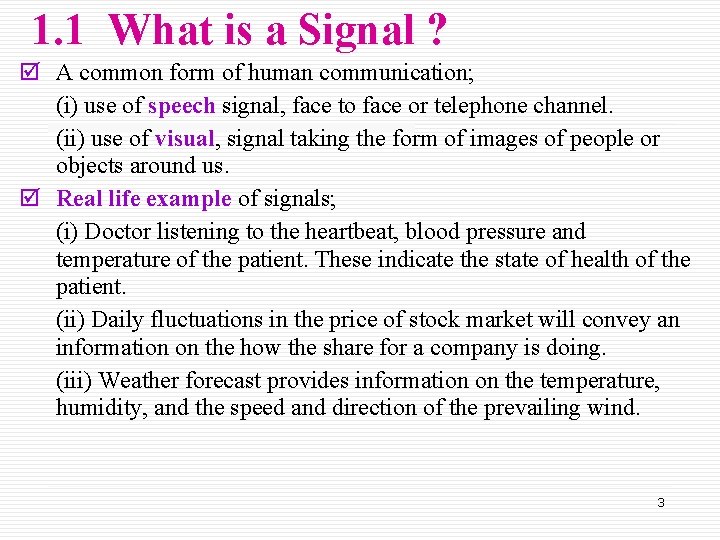 1.1 What is a Signal ?

☑ A common form of human communication;

(i) use of speech signal, face to face or telephone channel.

(ii) use of visual, signal taking the form of images of people or objects around us.

☑ Real life example of signals;

(i) Doctor listening to the heartbeat, blood pressure and temperature of the patient. These indicate the state of health of the patient.

(ii) Daily fluctuations in the price of stock market will convey an information on the how the share for a company is doing.

(iii) Weather forecast provides information on the temperature, humidity, and the speed and direction of the prevailing wind.

3